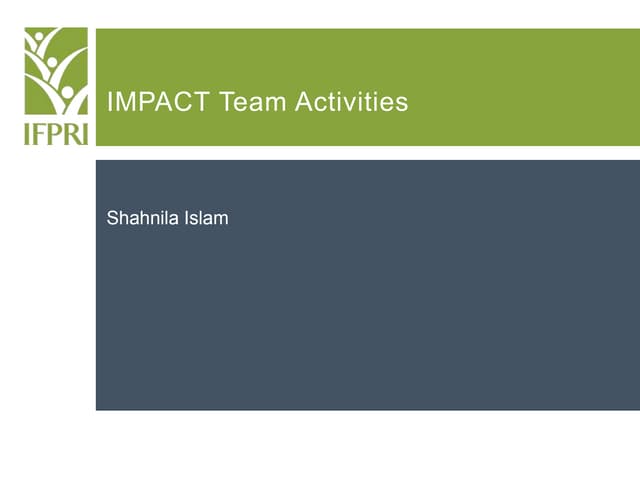 IFPRI

IMPACT Team Activities

Shahnila Islam